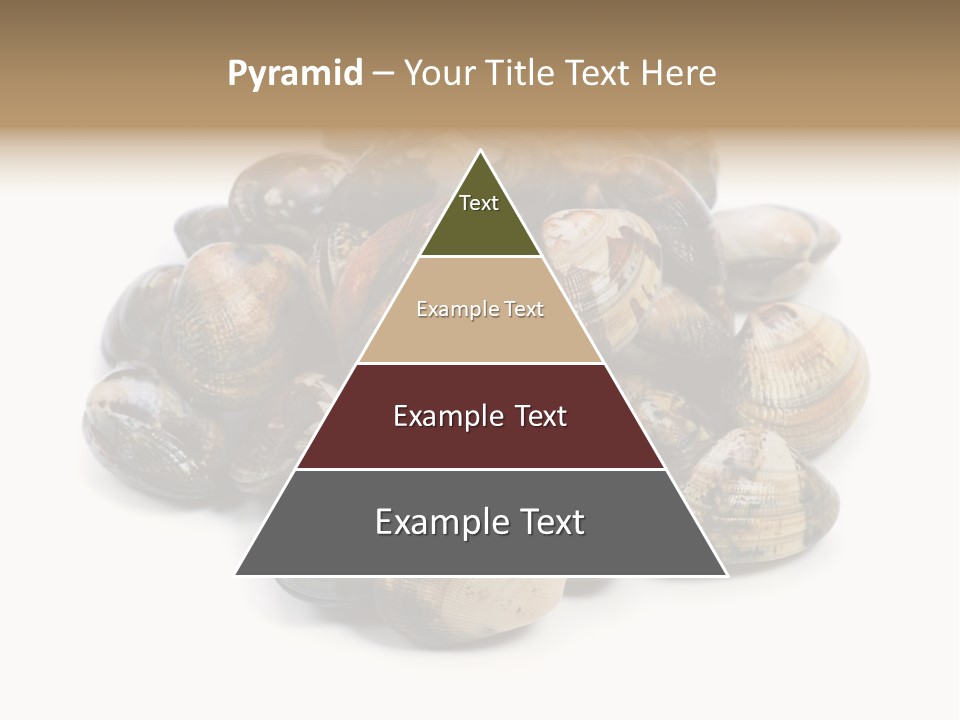 Pyramid – Your Title Text Here

Text

Example Text

Example Text

Example Text